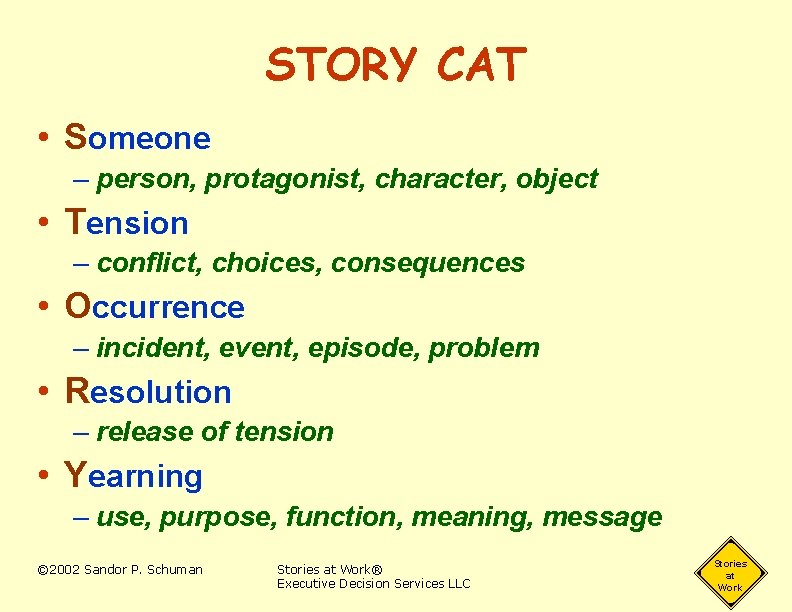 STORY CAT

• Someone
  – person, protagonist, character, object
• Tension
  – conflict, choices, consequences
• Occurrence
  – incident, event, episode, problem
• Resolution
  – release of tension
• Yearning
  – use, purpose, function, meaning, message

©2002 Sandor P. Schuman

Stories at Work®
Executive Decision Services LLC

Stories at Work